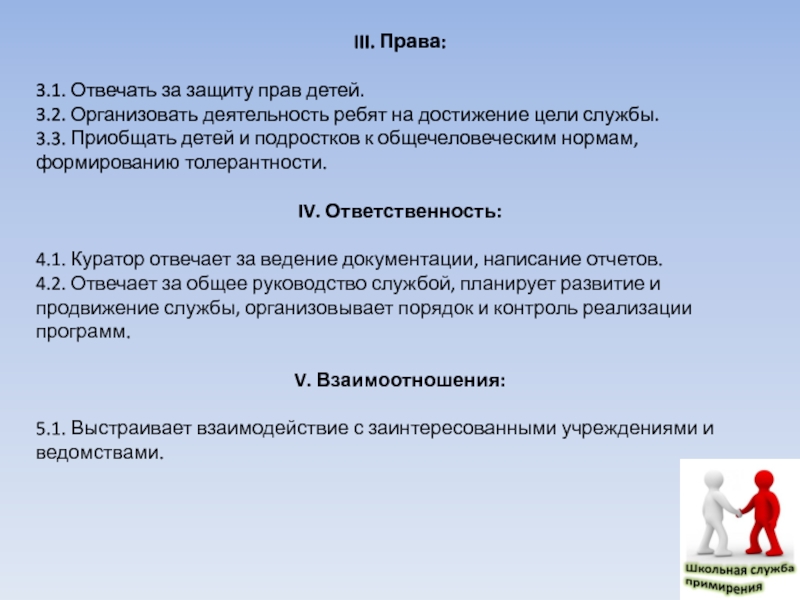 III. Права:

3.1. Отвечать за защиту прав детей.
3.2. Организовать деятельность ребят на достижение цели службы.
3.3. Приобщать детей и подростков к общечеловеческим нормам, формированию толерантности.

IV. Ответственность:

4.1. Куратор отвечает за ведение документации, написание отчетов.
4.2. Отвечает за общее руководство службой, планирует развитие и продвижение службы, организовывает порядок и контроль реализации программ.

V. Взаимоотношения:

5.1. Выстраивает взаимодействие с заинтересованными учреждениями и ведомствами.

Школьная служба примирения